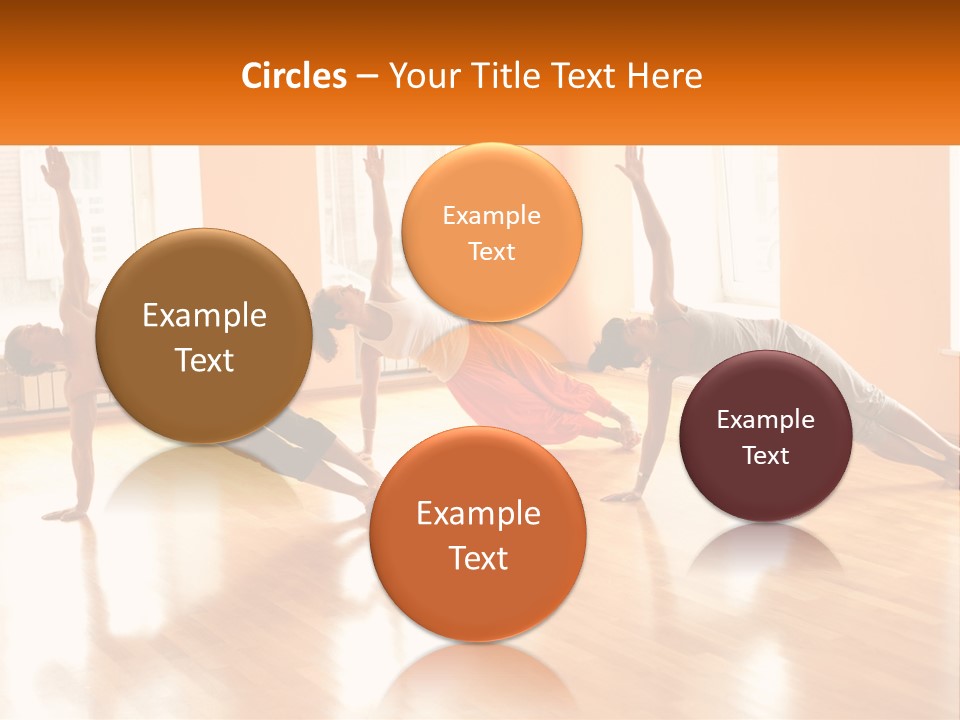 Circles – Your Title Text Here

Example Text

Example Text

Example Text

Example Text